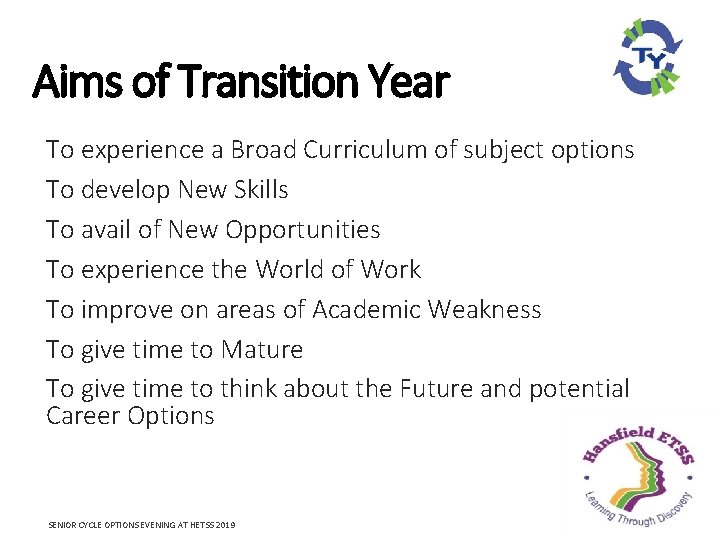 TY

Aims of Transition Year

To experience a Broad Curriculum of subject options
To develop New Skills
To avail of New Opportunities
To experience the World of Work
To improve on areas of Academic Weakness
To give time to Mature
To give time to think about the Future and potential Career Options

Hansfield ETSS
Learning Through Discovery

SENIOR CYCLE OPTIONS EVENING AT HETSS 2019